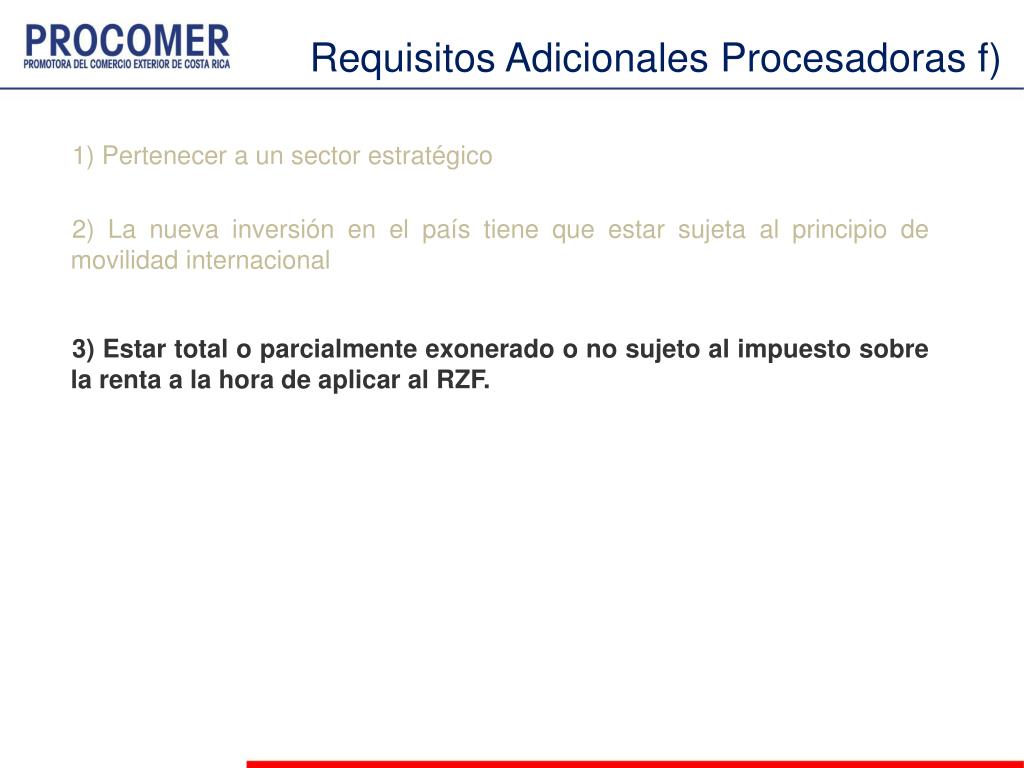 PROCOMER
PROMOTORA DEL COMERCIO EXTERIOR DE COSTA RICA

Requisitos Adicionales Procesadoras f)

1) Pertenecer a un sector estratégico

2) La nueva inversión en el país tiene que estar sujeta al principio de movilidad internacional

3) Estar total o parcialmente exonerado o no sujeto al impuesto sobre la renta a la hora de aplicar al RZF.